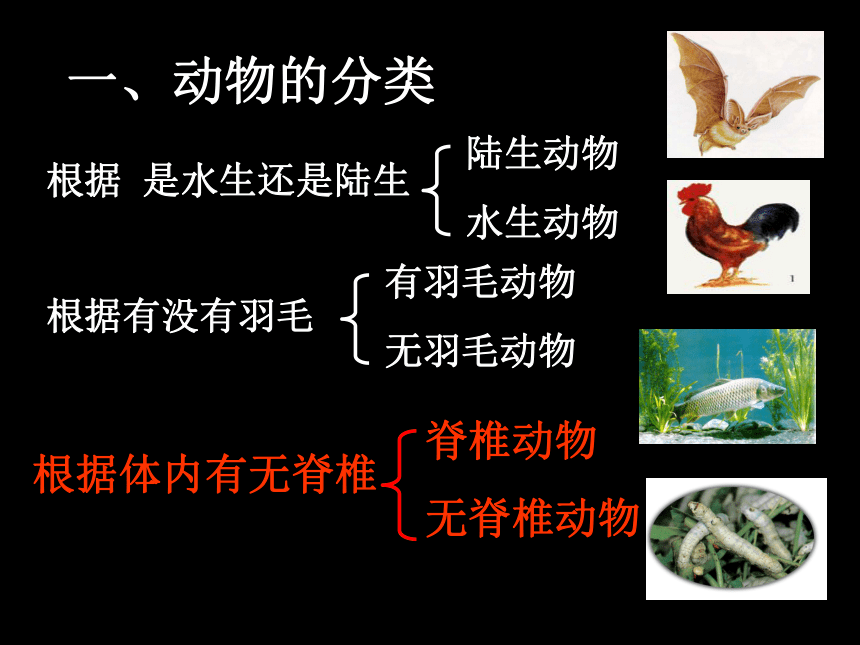 一、动物的分类

根据 是水生还是陆生 陆生动物
水生动物

根据有没有羽毛 有羽毛动物
无羽毛动物

根据体内有无脊椎 脊椎动物
无脊椎动物

1